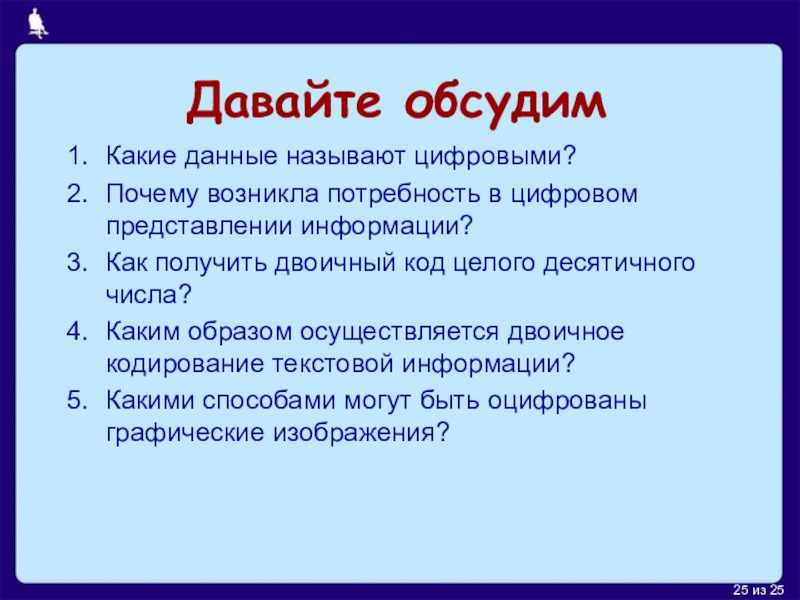 Давайте обсудим

1. Какие данные называют цифровыми?
2. Почему возникла потребность в цифровом представлении информации?
3. Как получить двоичный код целого десятичного числа?
4. Каким образом осуществляется двоичное кодирование текстовой информации?
5. Какими способами могут быть оцифрованы графические изображения?

25 из 25